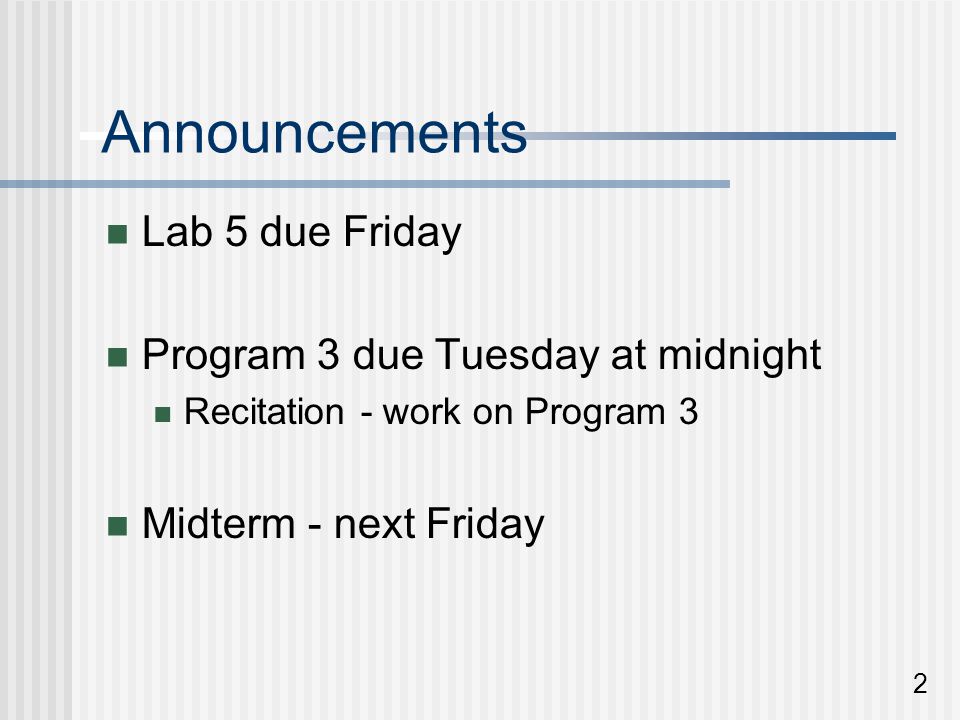 Announcements

- Lab 5 due Friday

- Program 3 due Tuesday at midnight
  - Recitation - work on Program 3

- Midterm - next Friday

2